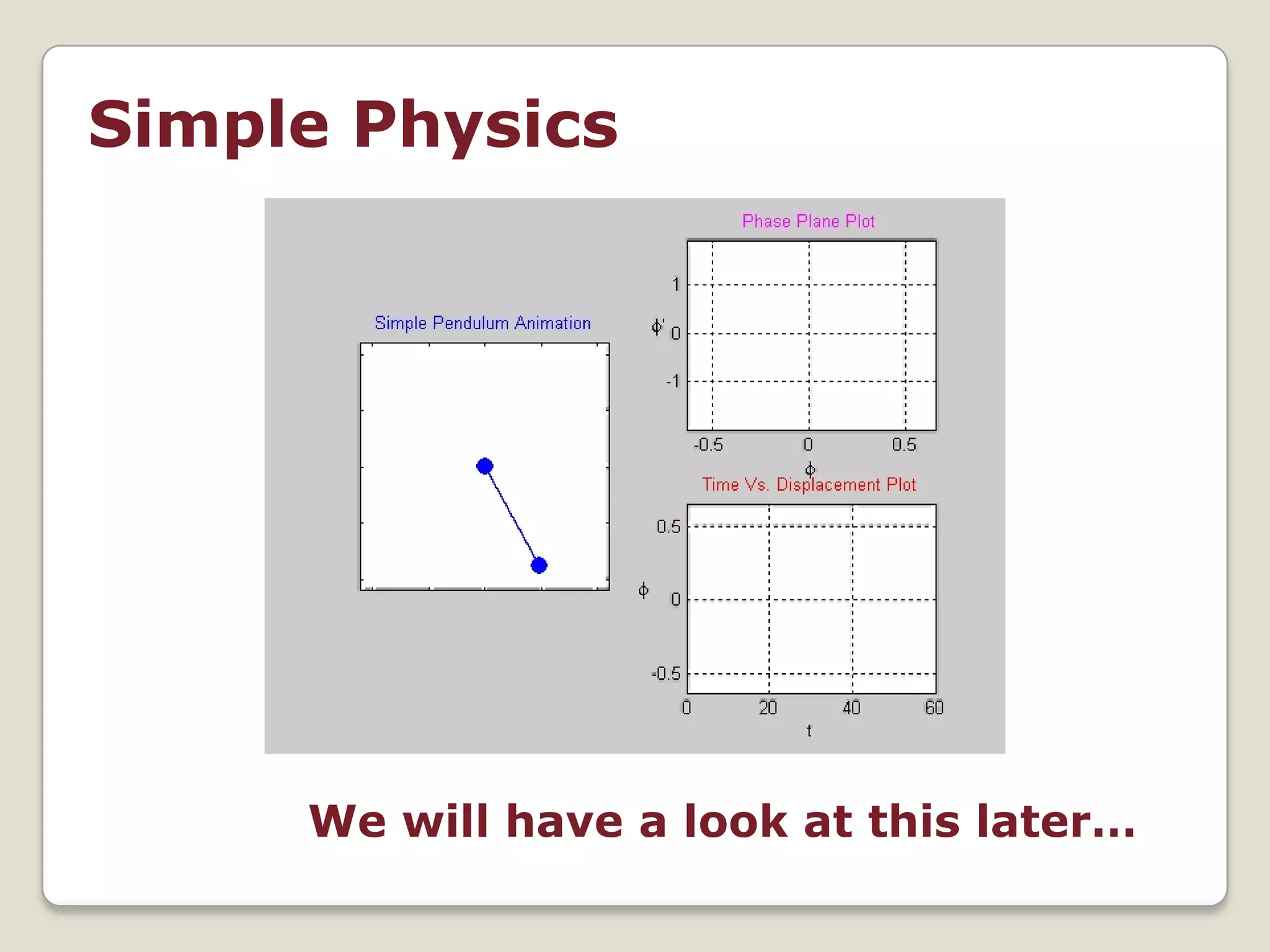 Simple Physics

Simple Pendulum Animation

Phase Plane Plot

1

$\phi'$ 0

-1

-0.5 0 0.5

$\phi$

Time Vs. Displacement Plot

0.5

$\phi$ 0

-0.5

0 20 40 60

t

We will have a look at this later…